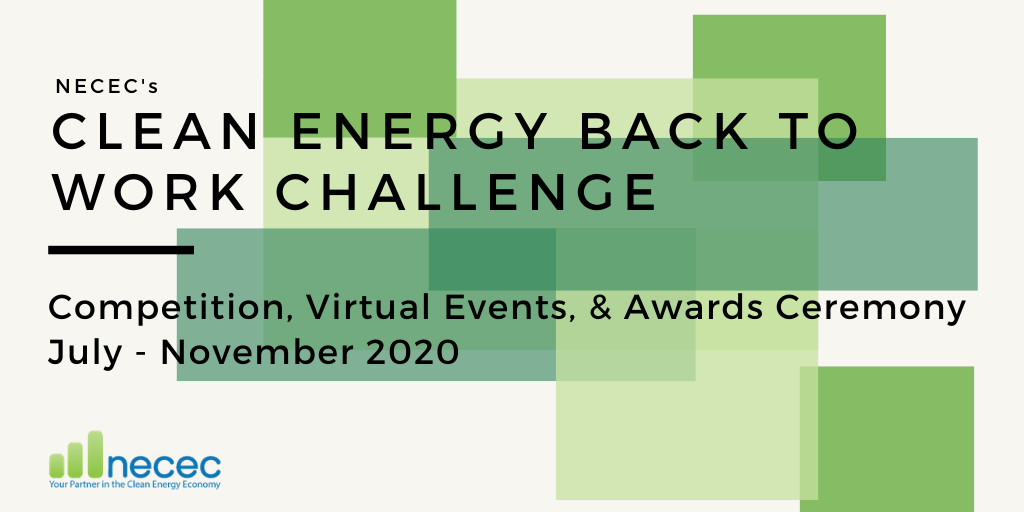 NECEC's
CLEAN ENERGY BACK TO WORK CHALLENGE

Competition, Virtual Events, & Awards Ceremony
July - November 2020

necec
Your Partner in the Clean Energy Economy